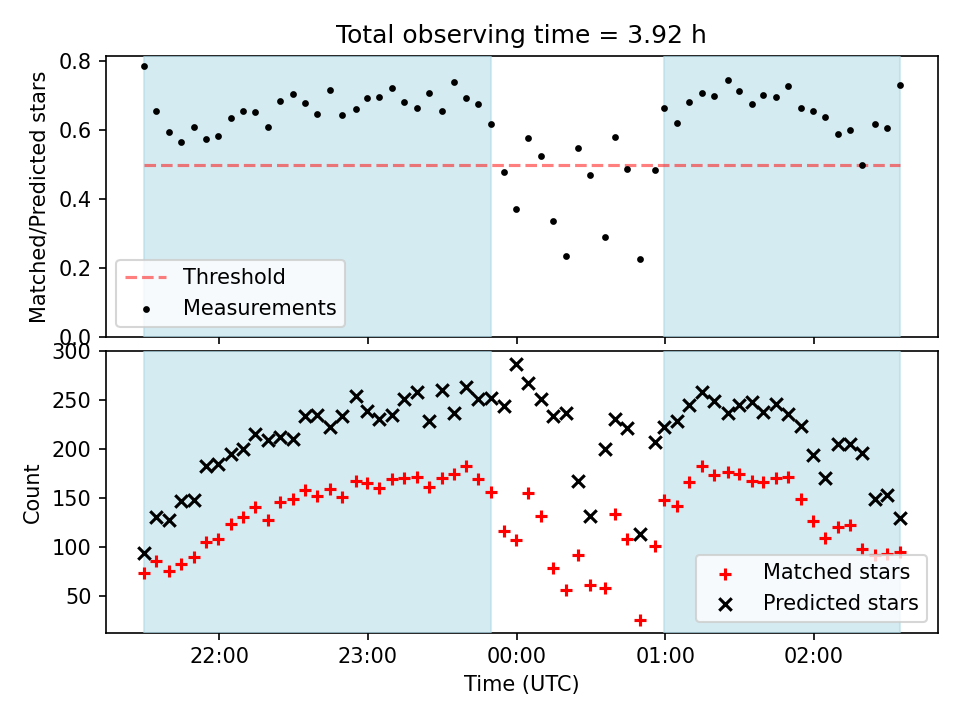 Total observing time = 3.92 h

Matched/Predicted stars

0.8
0.6
0.4
0.2
0.0

Threshold
Measurements

Count

300
250
200
150
100
50

Matched stars
Predicted stars

22:00
23:00
00:00
01:00
02:00

Time (UTC)